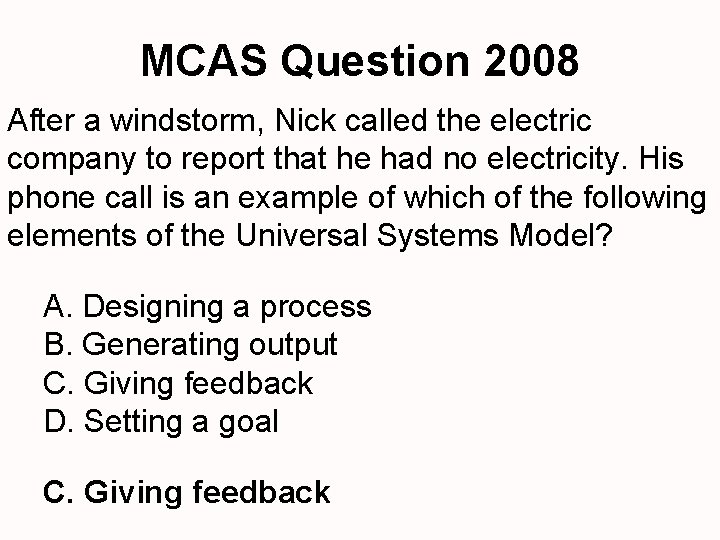 MCAS Question 2008

After a windstorm, Nick called the electric company to report that he had no electricity. His phone call is an example of which of the following elements of the Universal Systems Model?

A. Designing a process
B. Generating output
C. Giving feedback
D. Setting a goal

C. Giving feedback